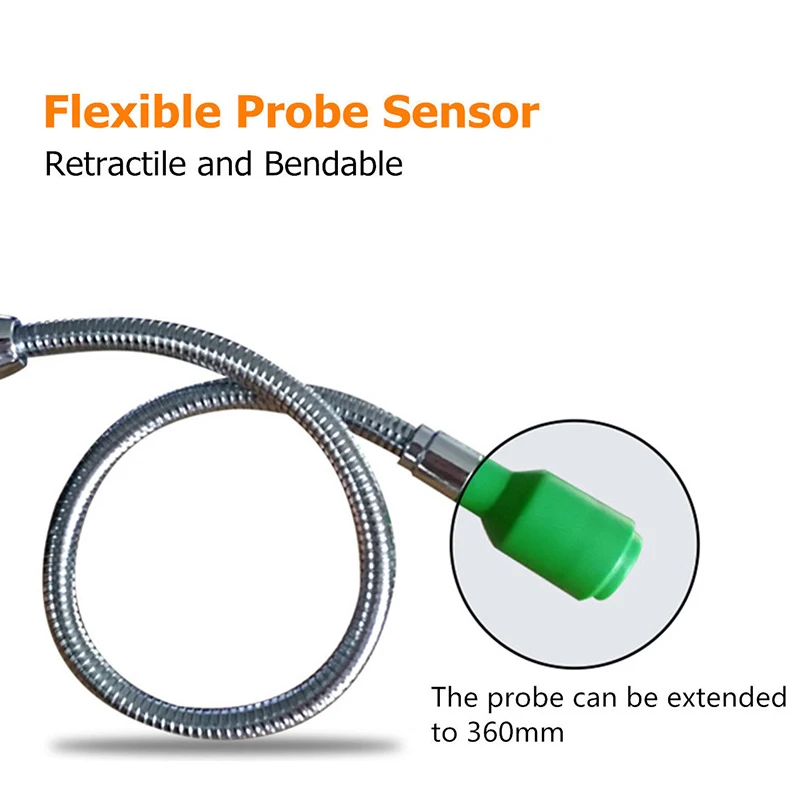 Flexible Probe Sensor
Retractile and Bendable

The probe can be extended to 360mm